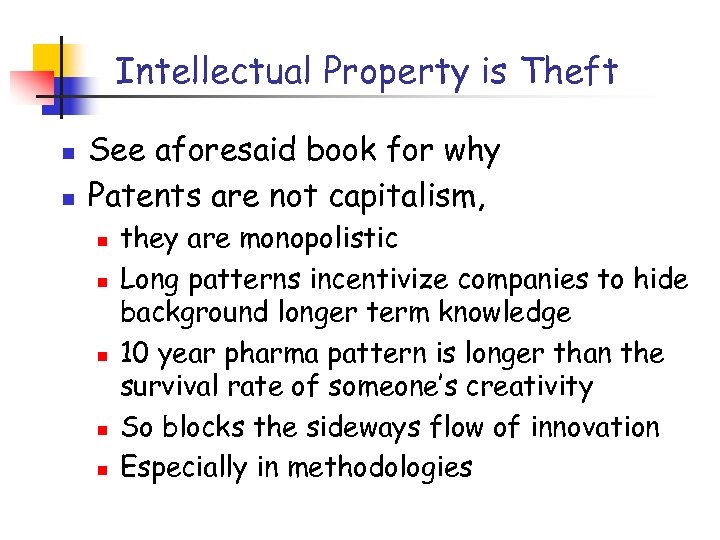 Intellectual Property is Theft

- See aforesaid book for why
- Patents are not capitalism,
  - they are monopolistic
  - Long patterns incentivize companies to hide background longer term knowledge
  - 10 year pharma pattern is longer than the survival rate of someone's creativity
  - So blocks the sideways flow of innovation
  - Especially in methodologies